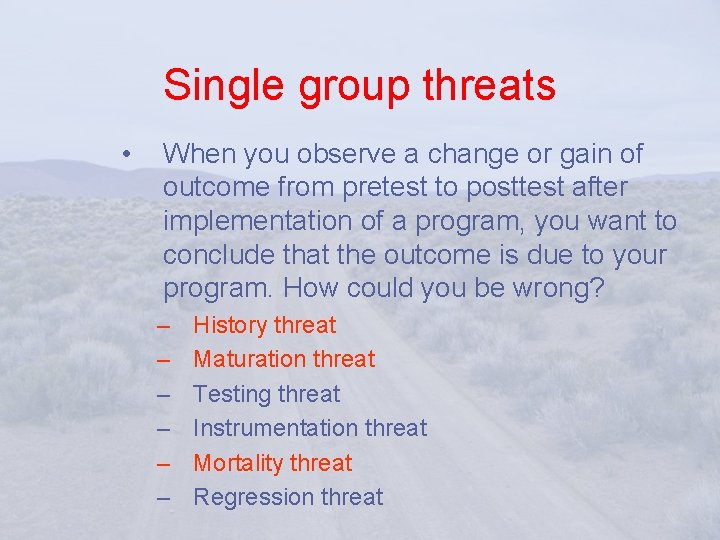 Single group threats

• When you observe a change or gain of outcome from pretest to posttest after implementation of a program, you want to conclude that the outcome is due to your program. How could you be wrong?

– History threat
– Maturation threat
– Testing threat
– Instrumentation threat
– Mortality threat
– Regression threat